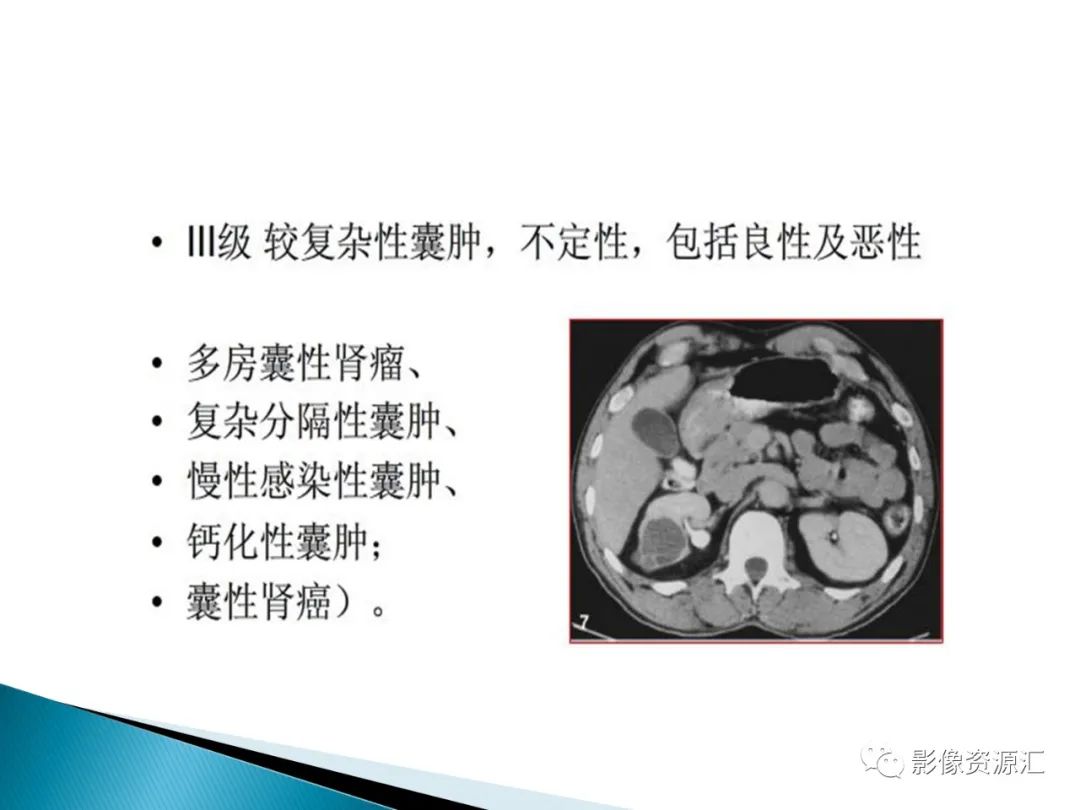 • Ⅲ级 较复杂性囊肿，不定性，包括良性及恶性

• 多房囊性肾瘤、
• 复杂分隔性囊肿、
• 慢性感染性囊肿、
• 钙化性囊肿；
• 囊性肾癌）。

7

影像资源汇